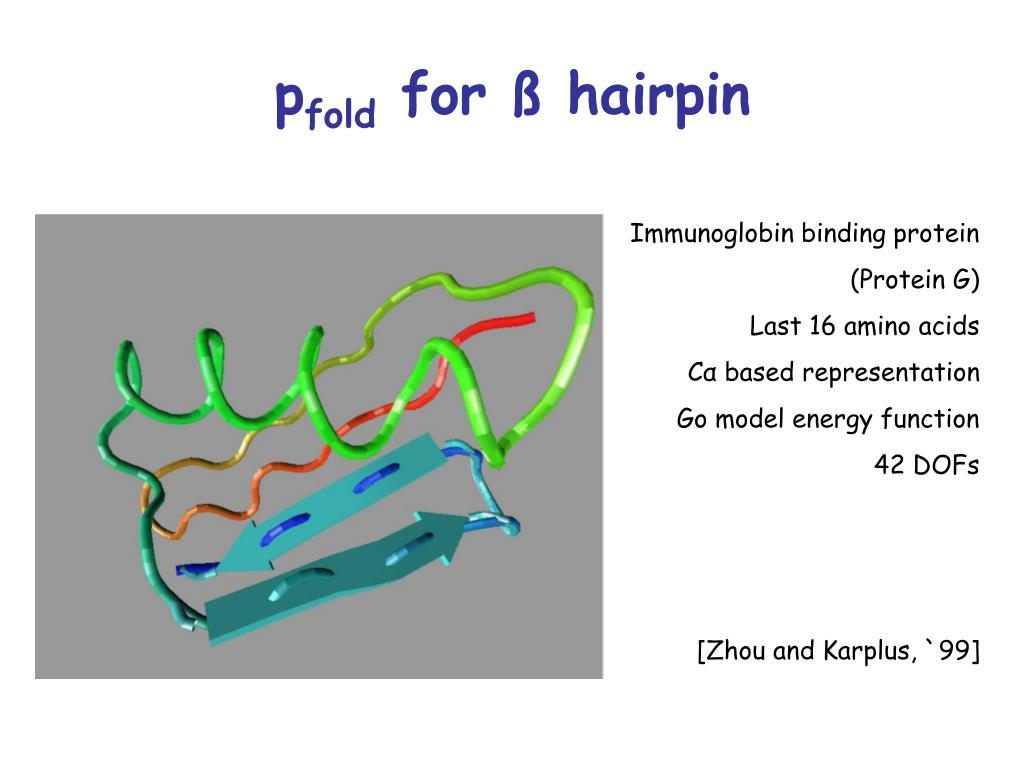 $p_{fold}$ for ß hairpin

Immunoglobin binding protein
(Protein G)
Last 16 amino acids
Ca based representation
Go model energy function
42 DOFs

[Zhou and Karplus, `99]